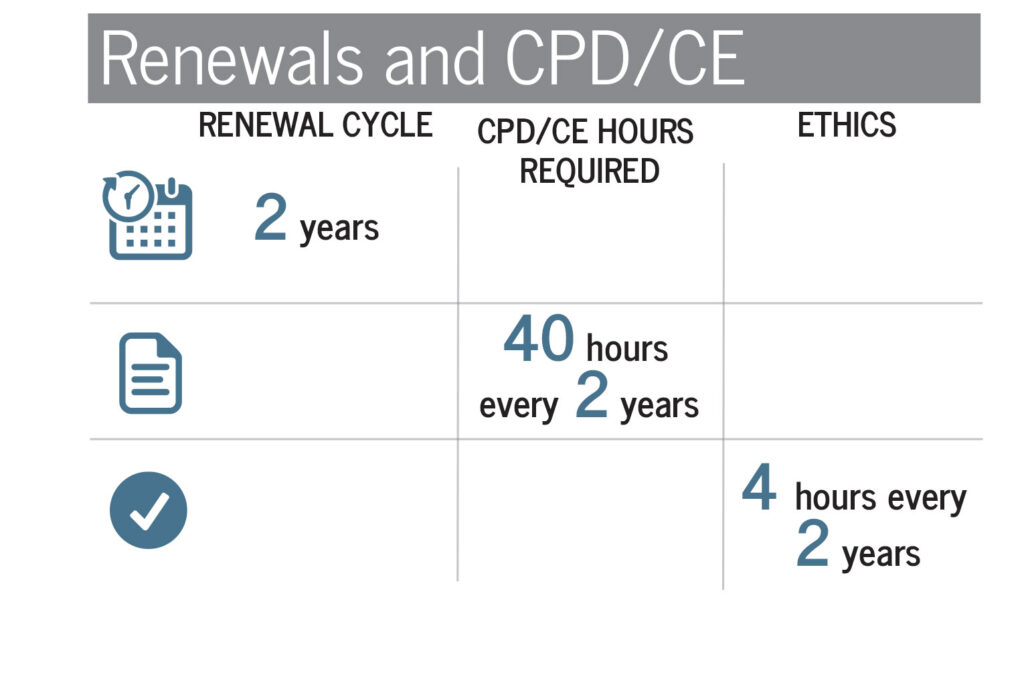 Renewals and CPD/CE

| RENEWAL CYCLE | CPD/CE HOURS REQUIRED | ETHICS |
|---|---|---|
| 2 years | | |
| | 40 hours every 2 years | |
| | | 4 hours every 2 years |